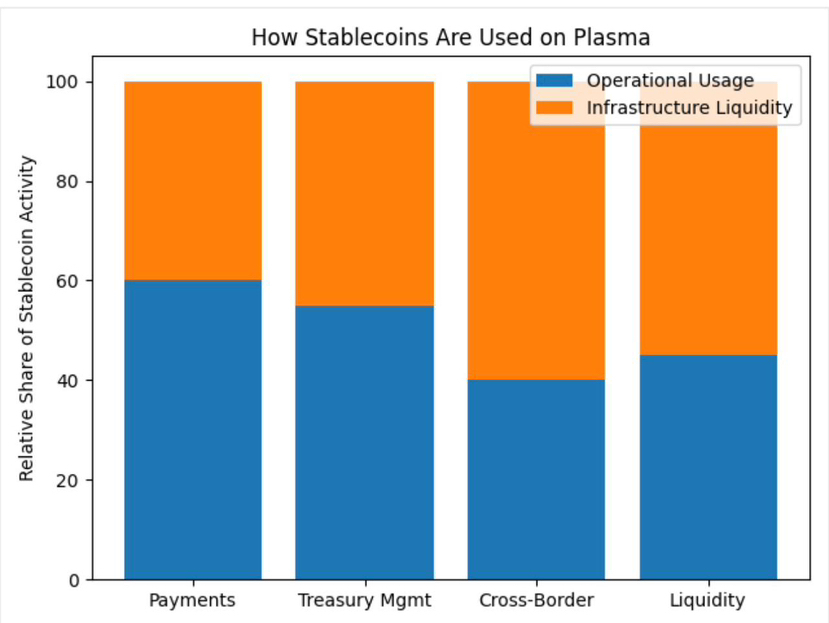 How Stablecoins Are Used on Plasma

Operational Usage
Infrastructure Liquidity

Relative Share of Stablecoin Activity

100
80
60
40
20
0

Payments
Treasury Mgmt
Cross-Border
Liquidity